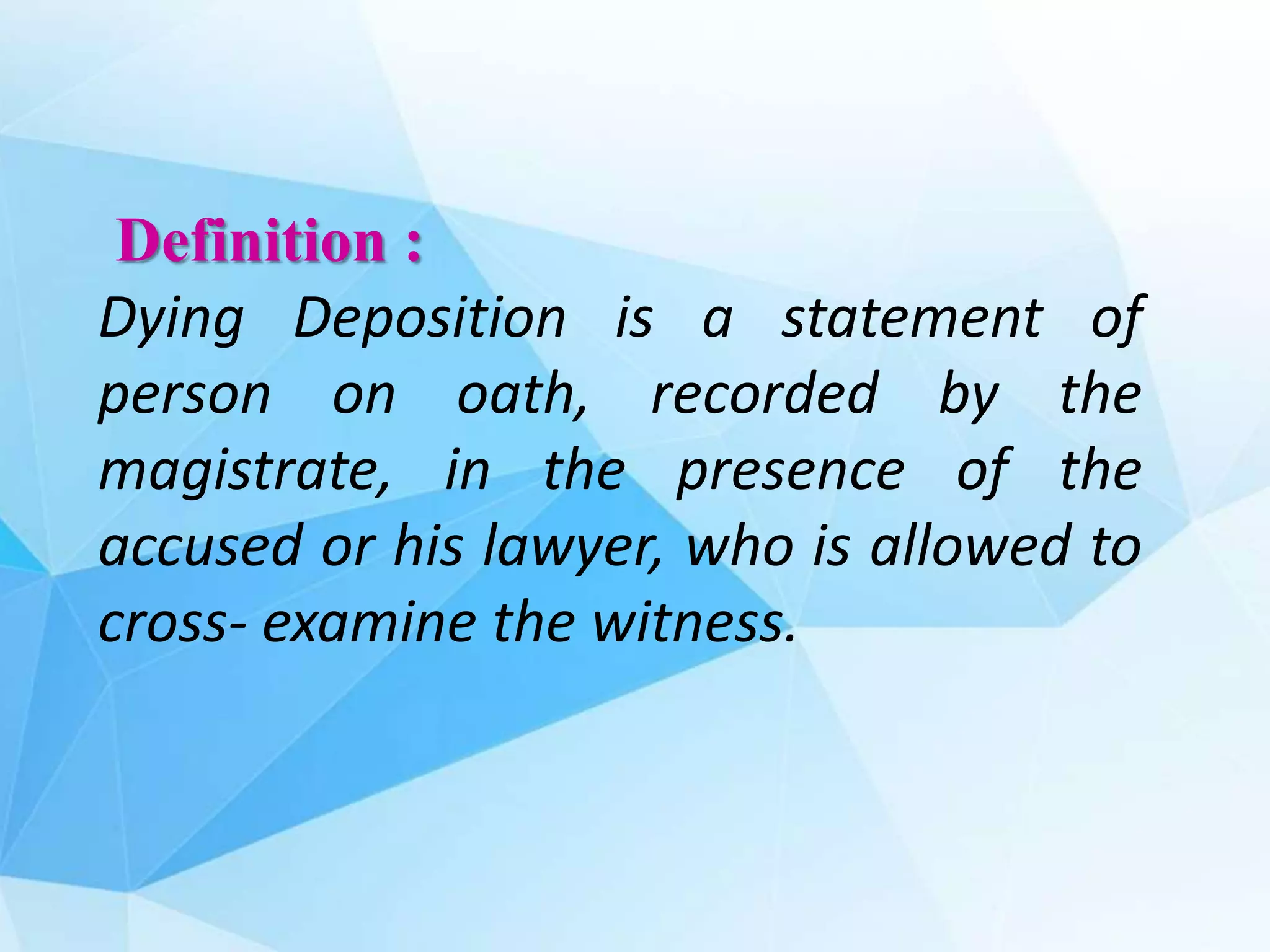 Definition :

Dying Deposition is a statement of person on oath, recorded by the magistrate, in the presence of the accused or his lawyer, who is allowed to cross- examine the witness.